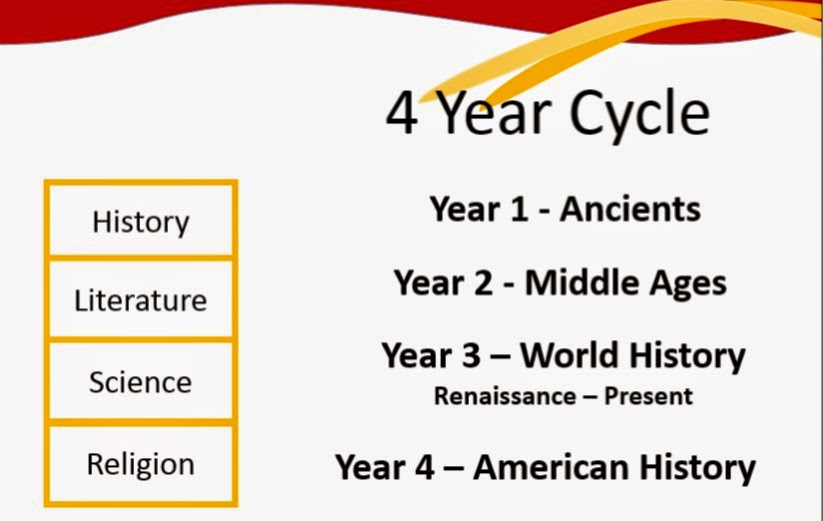 4 Year Cycle

History

Literature

Science

Religion

Year 1 - Ancients

Year 2 - Middle Ages

Year 3 – World History
Renaissance – Present

Year 4 – American History